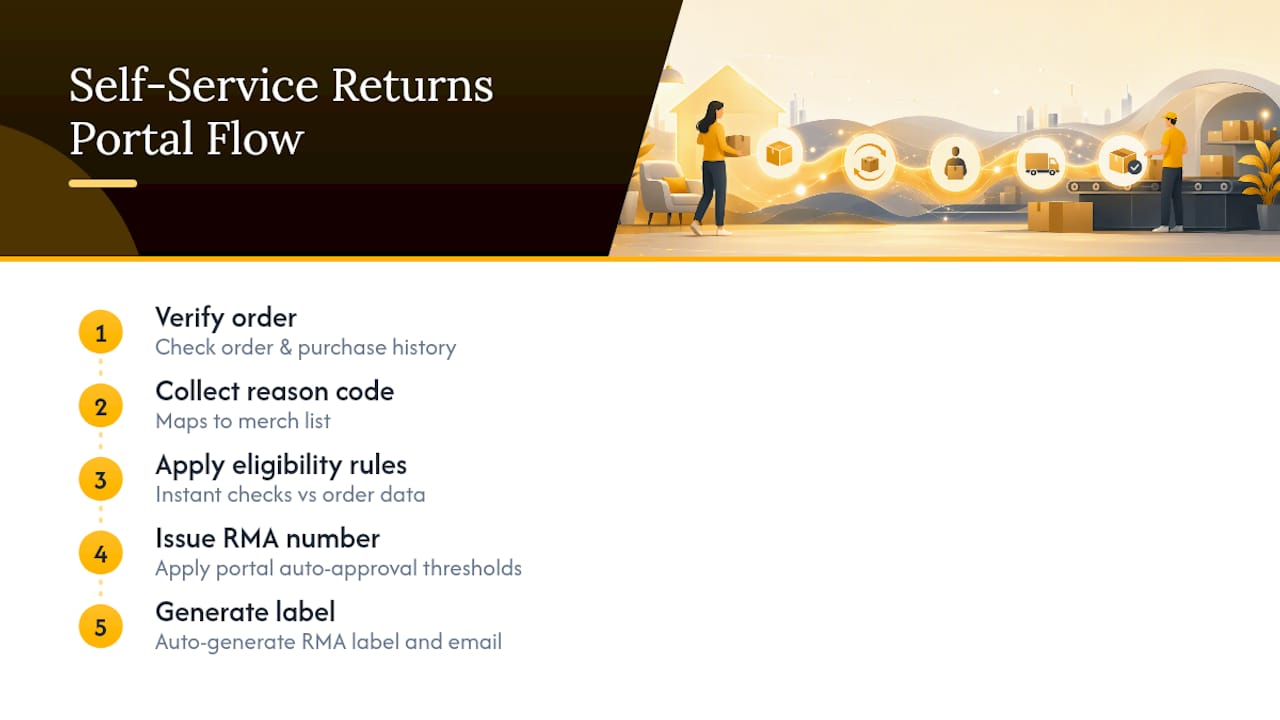 Self-Service Returns Portal Flow

1
Verify order
Check order & purchase history

2
Collect reason code
Maps to merch list

3
Apply eligibility rules
Instant checks vs order data

4
Issue RMA number
Apply portal auto-approval thresholds

5
Generate label
Auto-generate RMA label and email